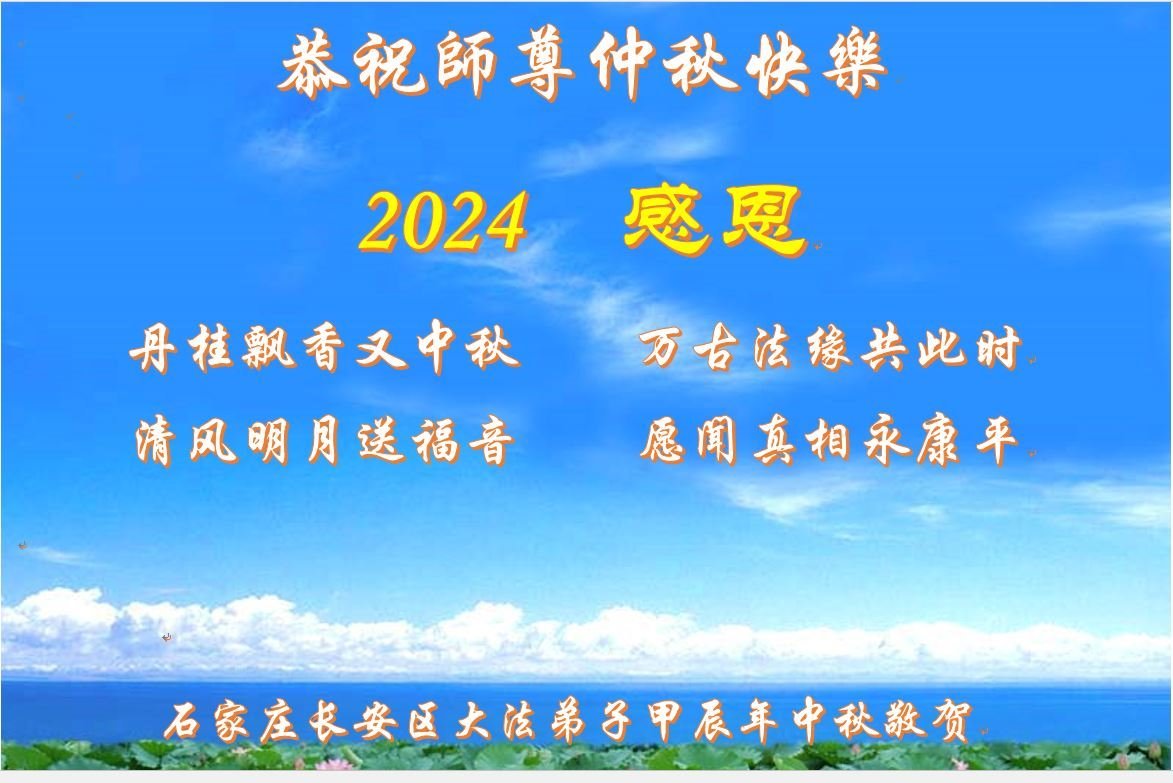 恭祝師尊仲秋快樂

2024 感恩

丹桂飘香又中秋 万古法缘共此时
清风明月送福音 愿闻真相永康平

石家庄长安区大法弟子甲辰年中秋敬贺